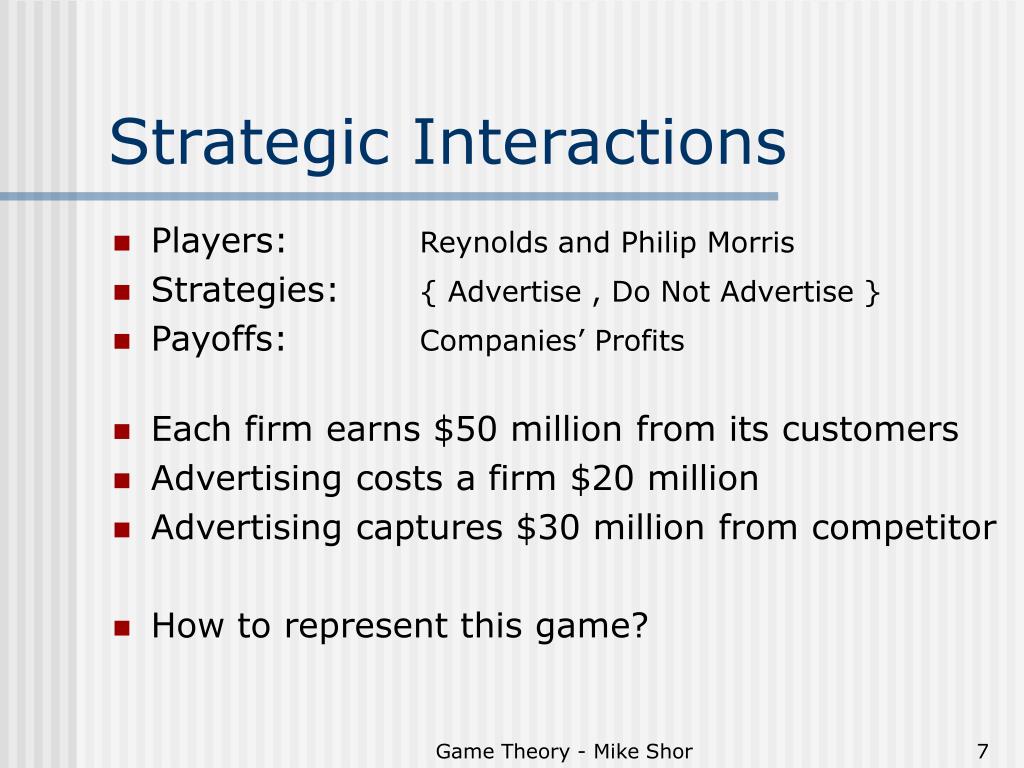 Strategic Interactions

- Players: Reynolds and Philip Morris
- Strategies: { Advertise , Do Not Advertise }
- Payoffs: Companies’ Profits

- Each firm earns \$50 million from its customers
- Advertising costs a firm \$20 million
- Advertising captures \$30 million from competitor

- How to represent this game?

Game Theory - Mike Shor

7